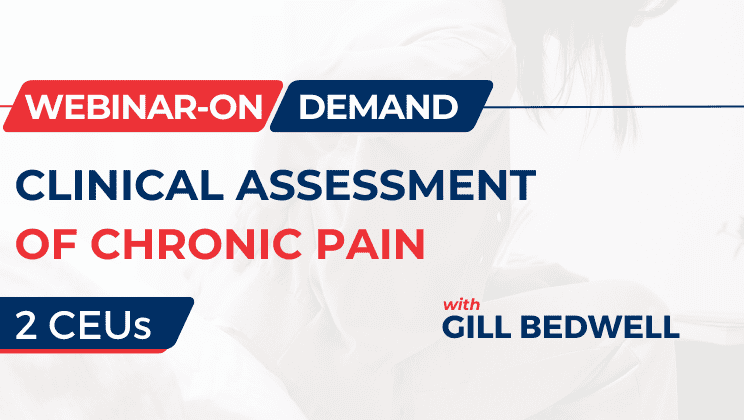 WEBINAR-ON DEMAND

CLINICAL ASSESSMENT OF CHRONIC PAIN

2 CEUs

with GILL BEDWELL